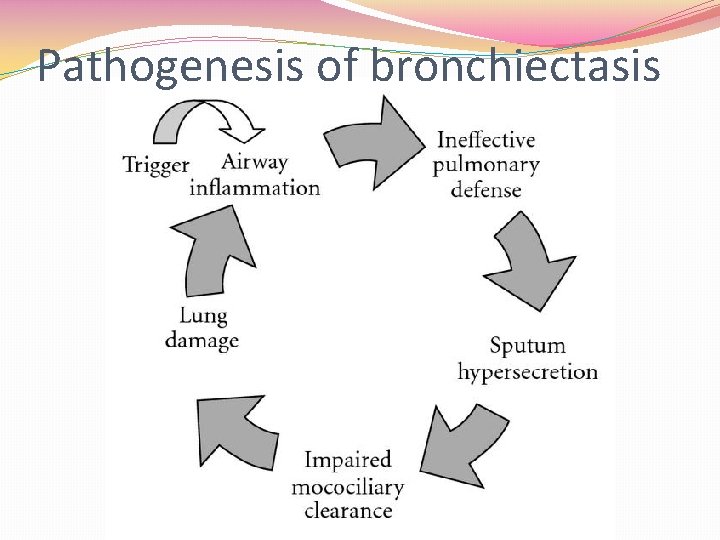 Pathogenesis of bronchiectasis

Trigger

Airway inflammation

Ineffective pulmonary defense

Sputum hypersecretion

Impaired mocociliary clearance

Lung damage